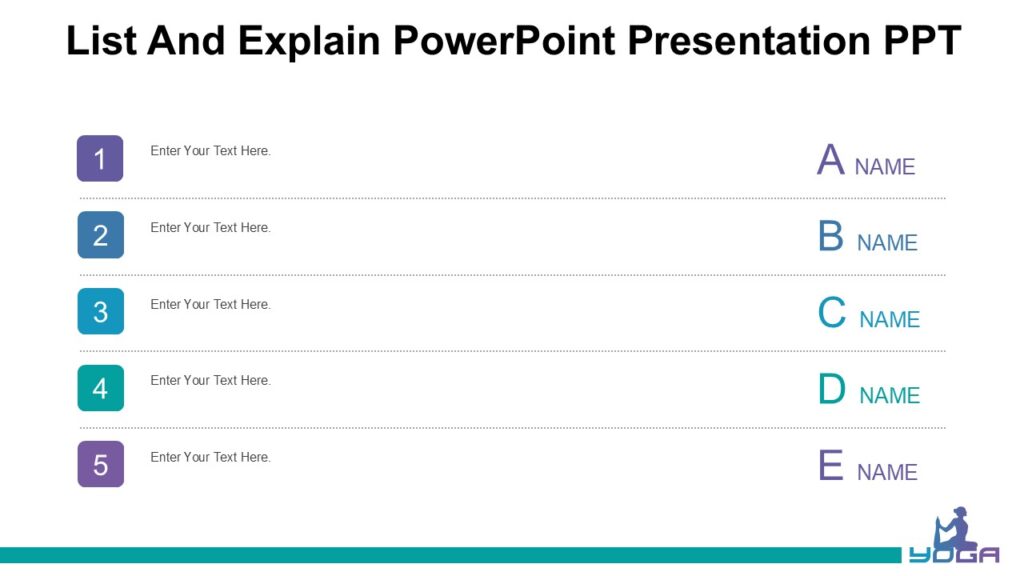 List And Explain PowerPoint Presentation PPT

1 Enter Your Text Here. A NAME

2 Enter Your Text Here. B NAME

3 Enter Your Text Here. C NAME

4 Enter Your Text Here. D NAME

5 Enter Your Text Here. E NAME

YOGA